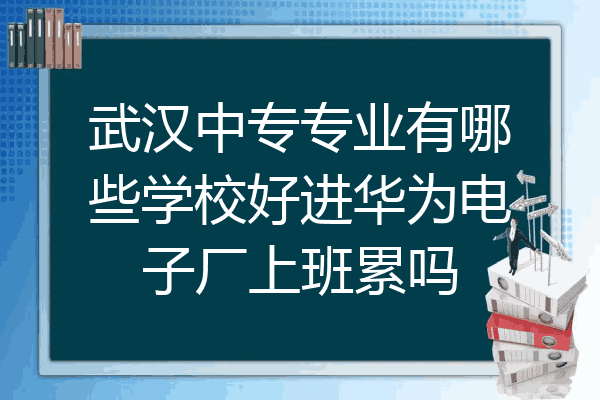 武汉中专专业有哪些学校好进华为电子厂上班累吗